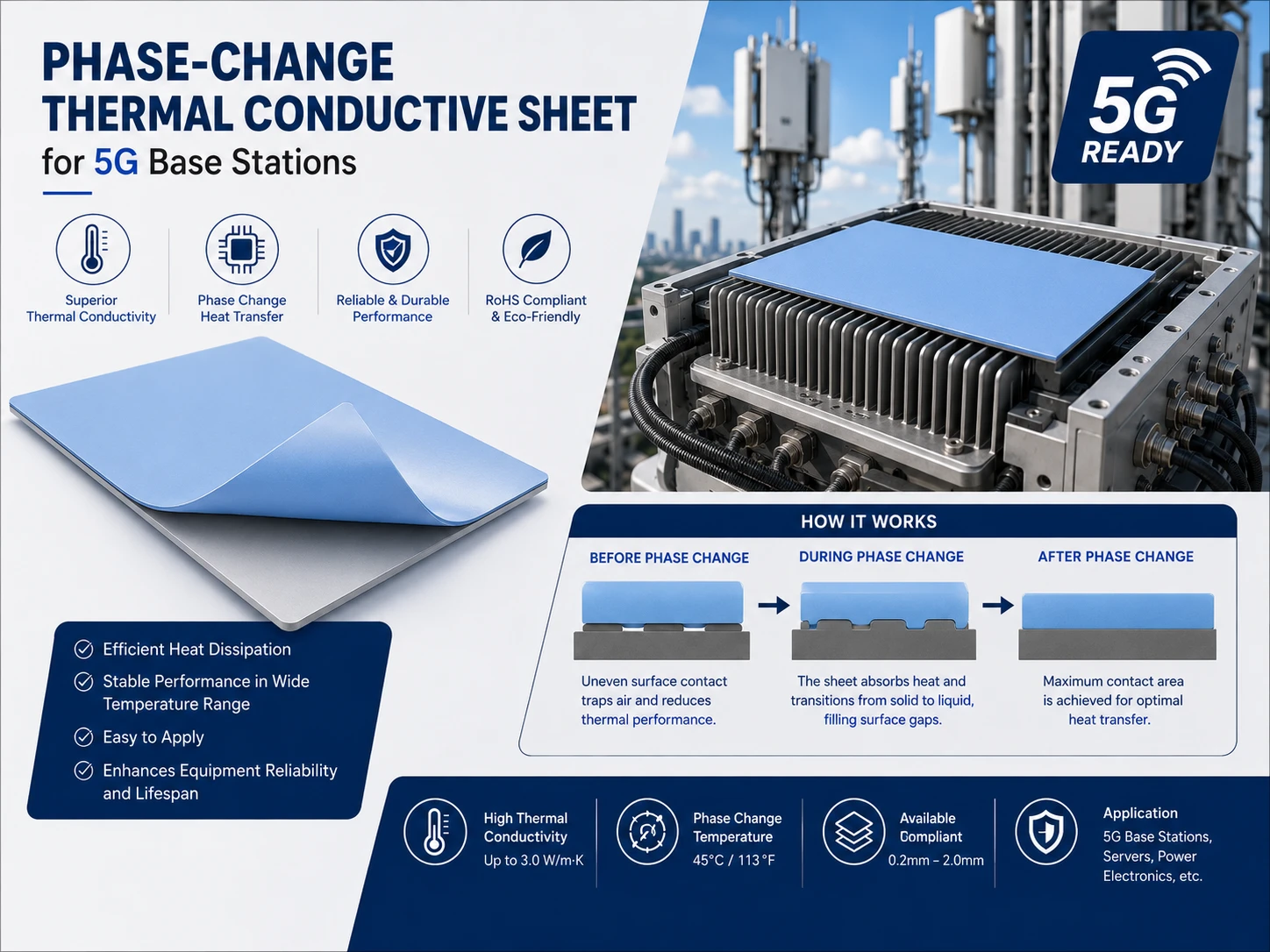 PHASE-CHANGE
THERMAL CONDUCTIVE SHEET
for 5G Base Stations

5G
READY

Superior Thermal Conductivity

Phase Change Heat Transfer

Reliable & Durable Performance

RoHS Compliant & Eco-Friendly

Efficient Heat Dissipation

Stable Performance in Wide Temperature Range

Easy to Apply

Enhances Equipment Reliability and Lifespan

HOW IT WORKS

BEFORE PHASE CHANGE

Uneven surface contact traps air and reduces thermal performance.

DURING PHASE CHANGE

The sheet absorbs heat and transitions from solid to liquid, filling surface gaps.

AFTER PHASE CHANGE

Maximum contact area is achieved for optimal heat transfer.

High Thermal Conductivity
Up to 3.0 W/m·K

Phase Change Temperature
45°C / 113°F

Available Compliant
0.2mm – 2.0mm

Application
5G Base Stations, Servers, Power Electronics, etc.